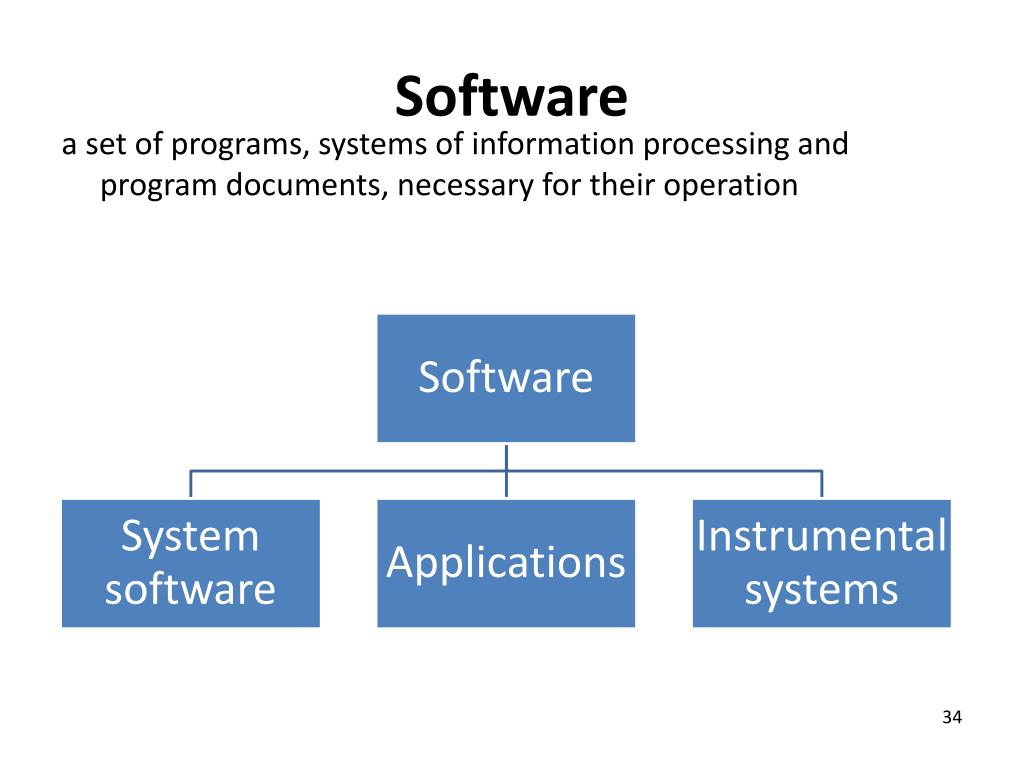 Software

a set of programs, systems of information processing and program documents, necessary for their operation

Software

System software

Applications

Instrumental systems

34